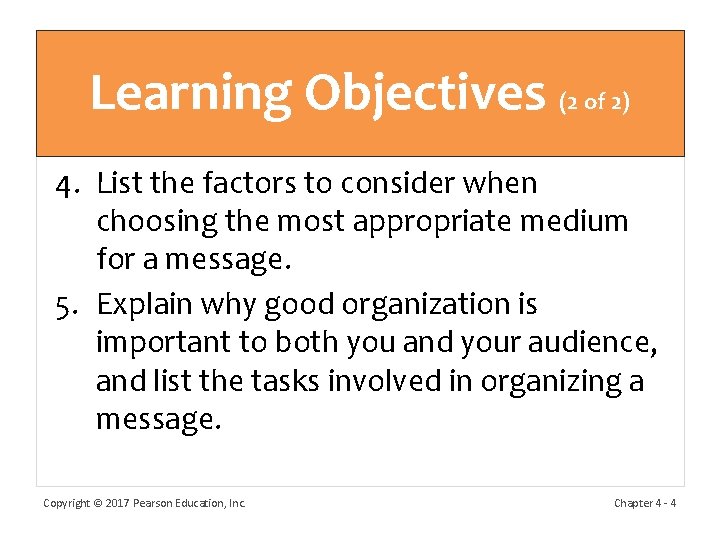 Learning Objectives (2 of 2)

4. List the factors to consider when choosing the most appropriate medium for a message.

5. Explain why good organization is important to both you and your audience, and list the tasks involved in organizing a message.

Copyright © 2017 Pearson Education, Inc.

Chapter 4 - 4